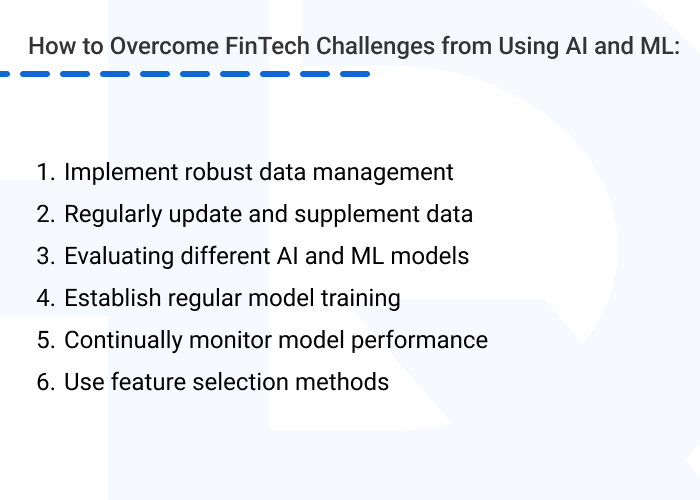 How to Overcome FinTech Challenges from Using AI and ML:

1. Implement robust data management
2. Regularly update and supplement data
3. Evaluating different AI and ML models
4. Establish regular model training
5. Continually monitor model performance
6. Use feature selection methods